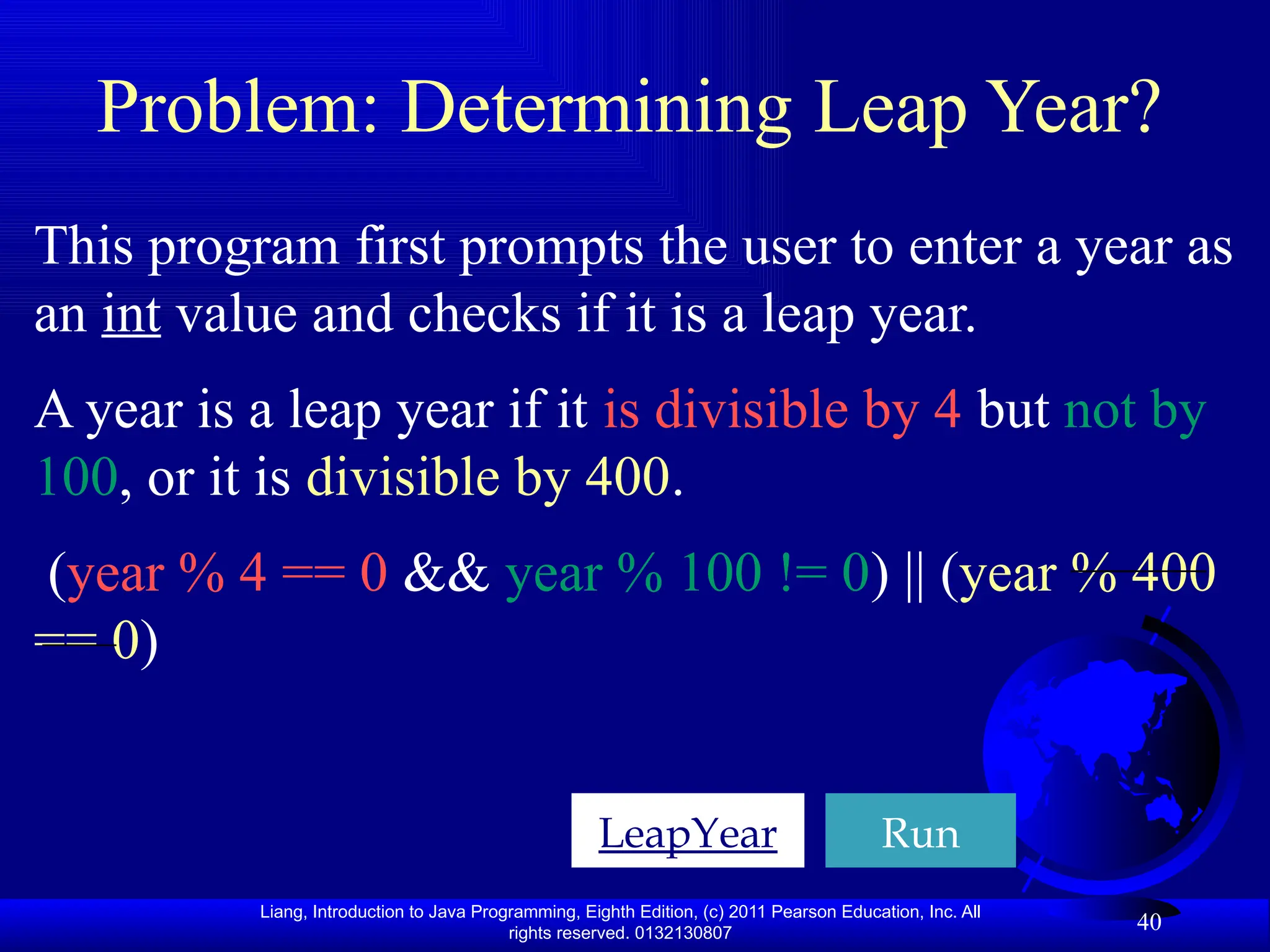 Problem: Determining Leap Year?

This program first prompts the user to enter a year as an int value and checks if it is a leap year.

A year is a leap year if it is divisible by 4 but not by 100, or it is divisible by 400.

(year % 4 == 0 && year % 100 != 0) || (year % 400 == 0)

LeapYear

Run

Liang, Introduction to Java Programming, Eighth Edition, (c) 2011 Pearson Education, Inc. All rights reserved. 0132130807

40